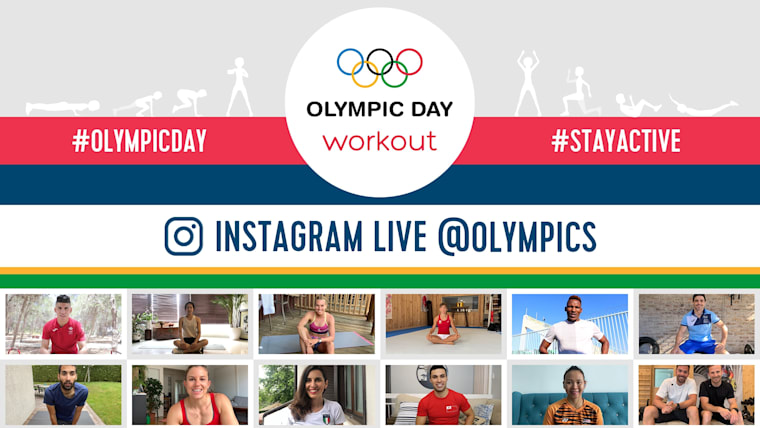 OLYMPIC DAY
workout

#OLYMPICDAY

#STAYACTIVE

INSTAGRAM LIVE @OLYMPICS